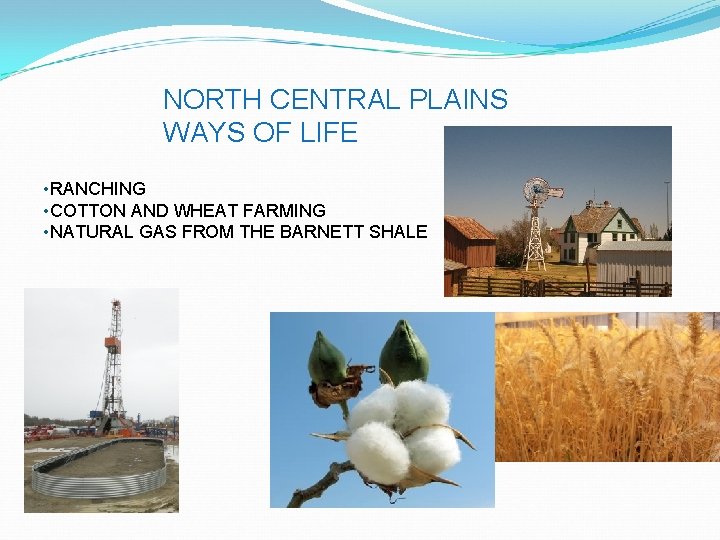 NORTH CENTRAL PLAINS
WAYS OF LIFE

•RANCHING
•COTTON AND WHEAT FARMING
•NATURAL GAS FROM THE BARNETT SHALE